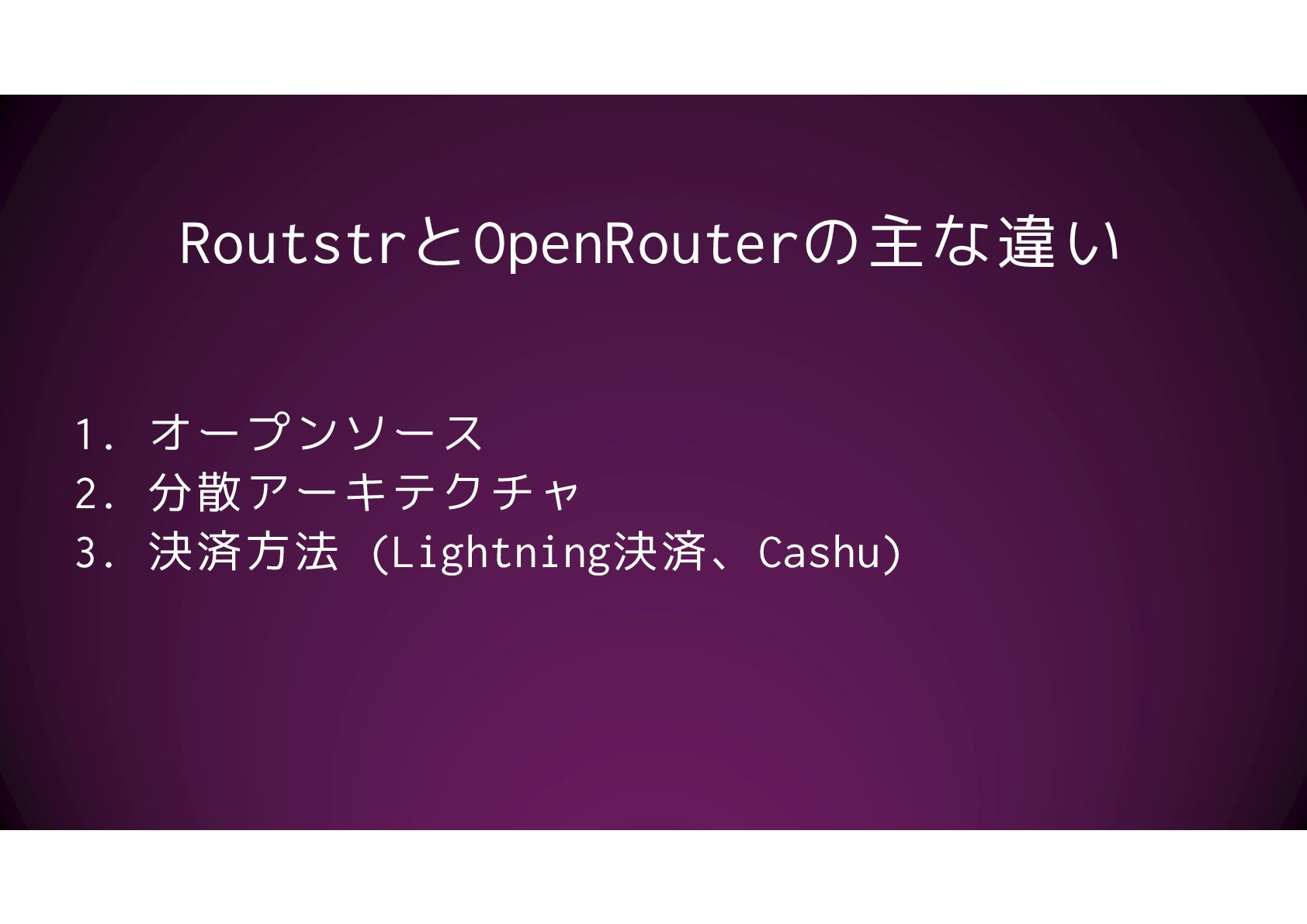 RoutstrとOpenRouterの主な違い

1. オープンソース
2. 分散アーキテクチャ
3. 決済方法 (Lightning決済、Cashu)